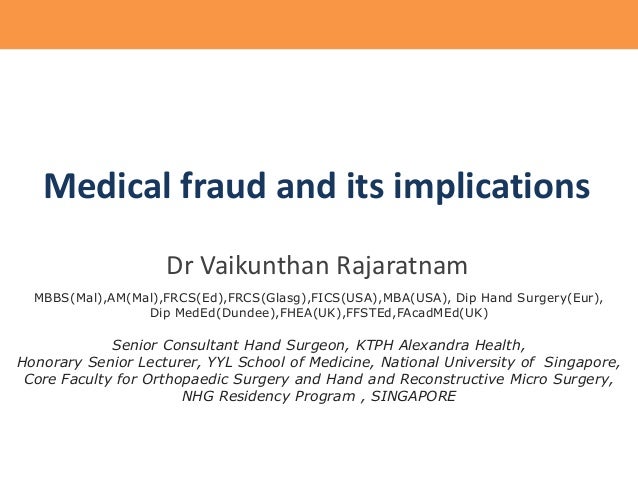 Medical fraud and its implications

Dr Vaikunthan Rajaratnam

MBBS(Mal),AM(Mal),FRCS(Ed),FRCS(Glasg),FICS(USA),MBA(USA), Dip Hand Surgery(Eur), Dip MedEd(Dundee),FHEA(UK),FFSTEd,FAcadMEd(UK)

Senior Consultant Hand Surgeon, KTPH Alexandra Health, Honorary Senior Lecturer, YYL School of Medicine, National University of Singapore, Core Faculty for Orthopaedic Surgery and Hand and Reconstructive Micro Surgery, NHG Residency Program , SINGAPORE